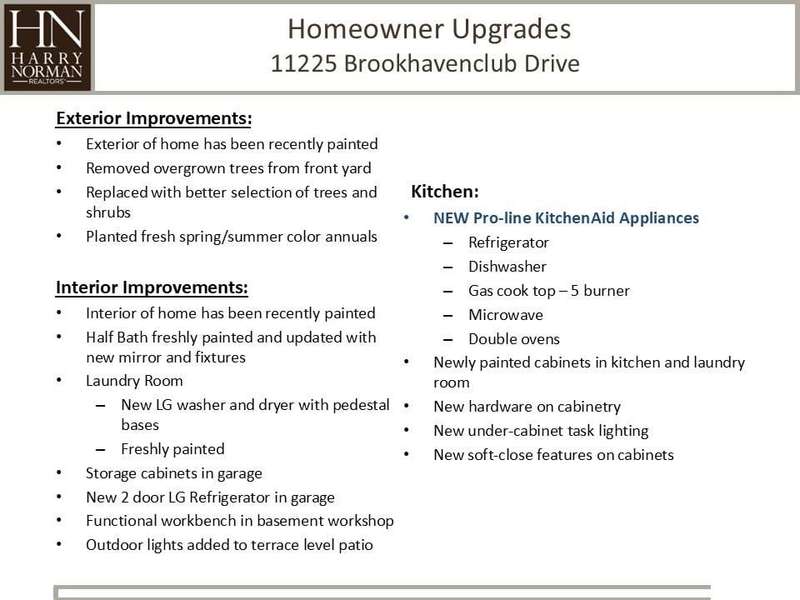 HN
HARRY NORMAN
REALTORS

Homeowner Upgrades
11225 Brookhavenclub Drive

Exterior Improvements:
• Exterior of home has been recently painted
• Removed overgrown trees from front yard
• Replaced with better selection of trees and shrubs
• Planted fresh spring/summer color annuals

Interior Improvements:
• Interior of home has been recently painted
• Half Bath freshly painted and updated with new mirror and fixtures
• Laundry Room
– New LG washer and dryer with pedestal bases
– Freshly painted
• Storage cabinets in garage
• New 2 door LG Refrigerator in garage
• Functional workbench in basement workshop
• Outdoor lights added to terrace level patio

Kitchen:
• NEW Pro-line KitchenAid Appliances
– Refrigerator
– Dishwasher
– Gas cook top – 5 burner
– Microwave
– Double ovens
• Newly painted cabinets in kitchen and laundry room
• New hardware on cabinetry
• New under-cabinet task lighting
• New soft-close features on cabinets